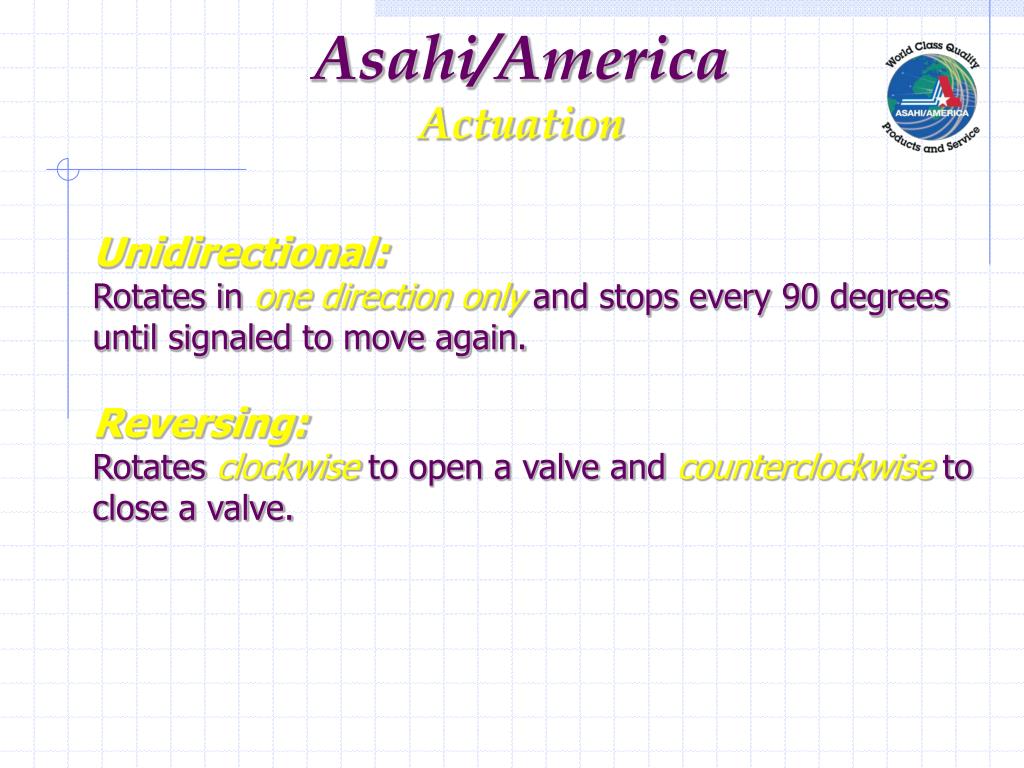 Asahi/America
Actuation

World Class Quality
ASAHI/AMERICA
Products and Service

Unidirectional:
Rotates in one direction only and stops every 90 degrees until signaled to move again.

Reversing:
Rotates clockwise to open a valve and counterclockwise to close a valve.